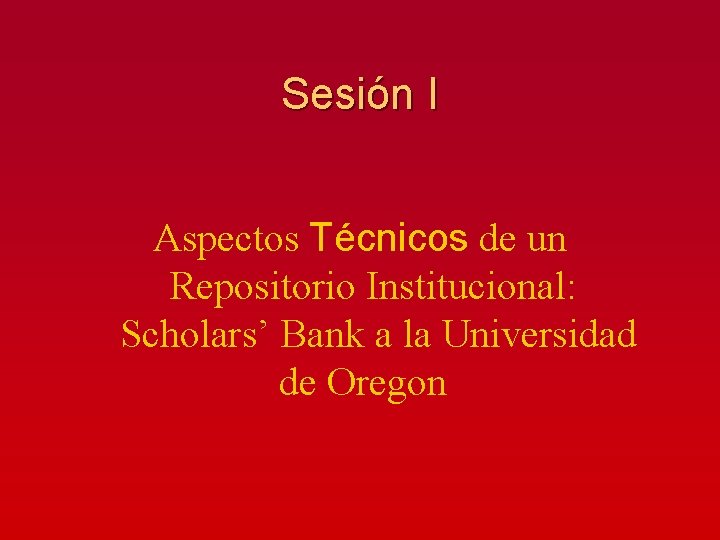 Sesión I

Aspectos Técnicos de un Repositorio Institucional: Scholars’ Bank a la Universidad de Oregon